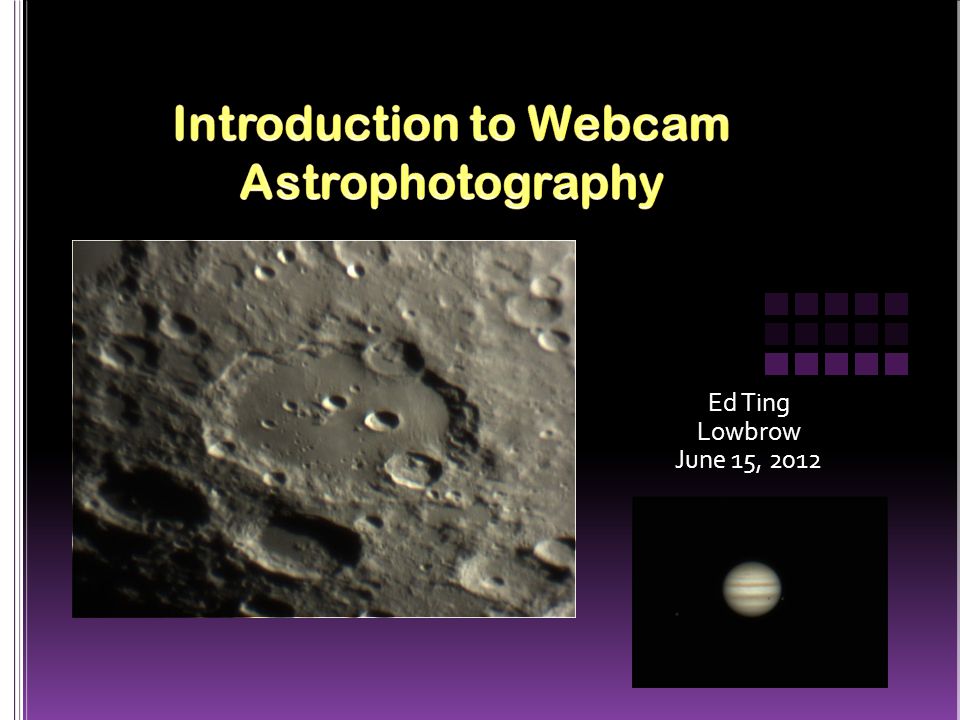 Introduction to Webcam Astrophotography

Ed Ting
Lowbrow
June 15, 2012